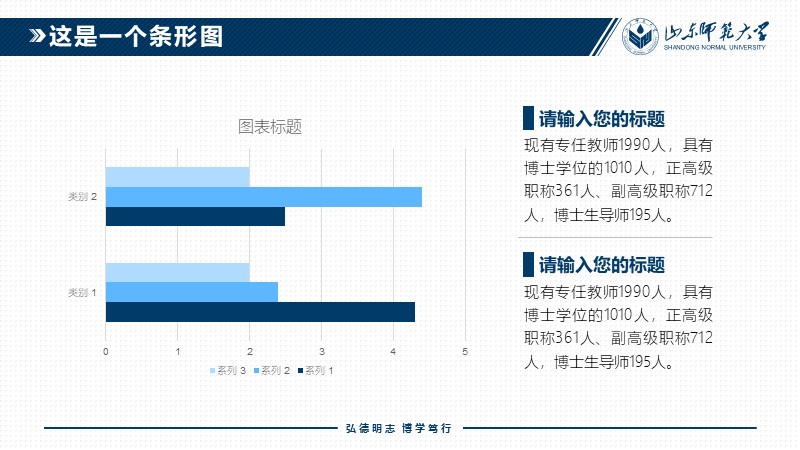 这是一个条形图

山东师范大学
SHANDONG NORMAL UNIVERSITY

图表标题

类别 2
类别 1

0 1 2 3 4 5

系列 3 系列 2 系列 1

请输入您的标题

现有专任教师1990人，具有博士学位的1010人，正高级职称361人、副高级职称712人，博士生导师195人。

请输入您的标题

现有专任教师1990人，具有博士学位的1010人，正高级职称361人、副高级职称712人，博士生导师195人。

弘德明志 博学笃行